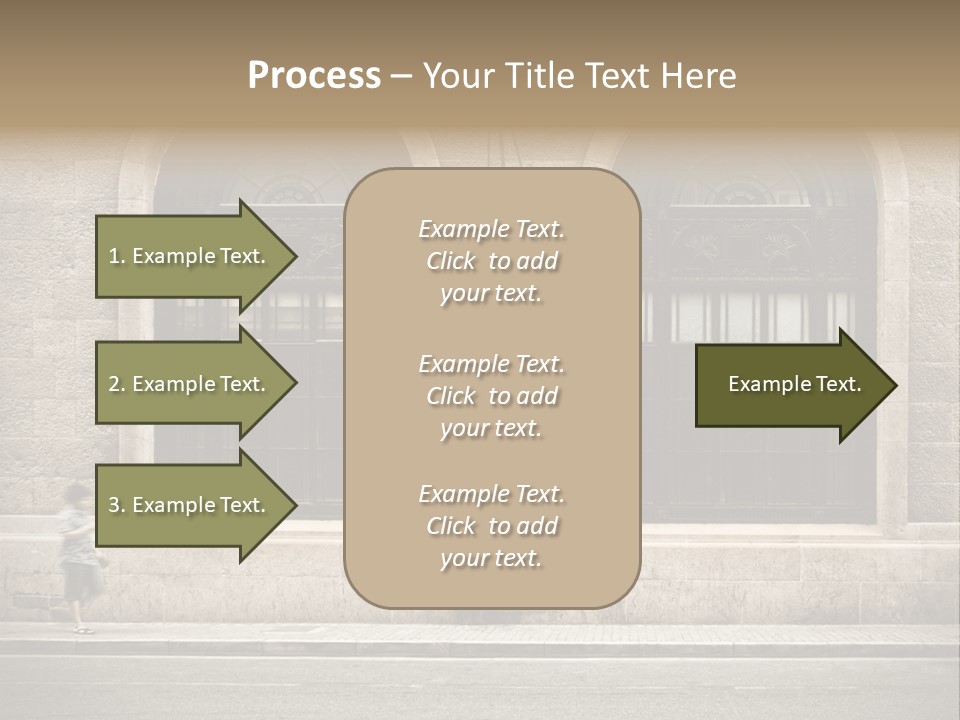 Process – Your Title Text Here

1. Example Text.

2. Example Text.

3. Example Text.

Example Text. Click to add your text.

Example Text. Click to add your text.

Example Text. Click to add your text.

Example Text.